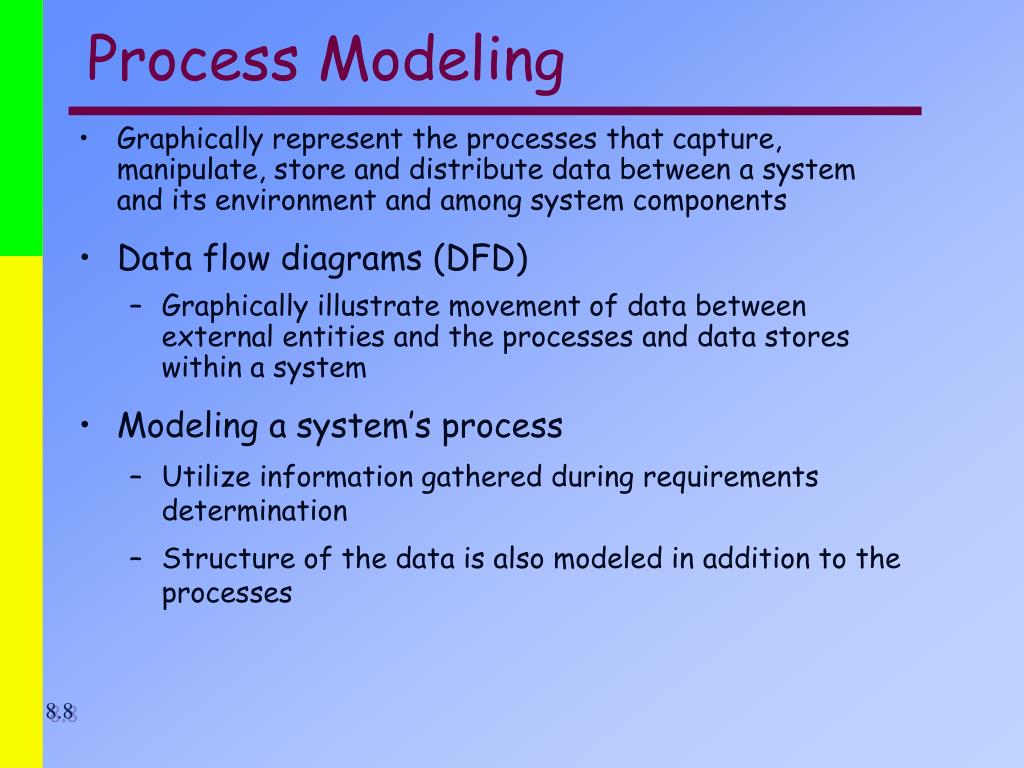 Process Modeling

• Graphically represent the processes that capture, manipulate, store and distribute data between a system and its environment and among system components

• Data flow diagrams (DFD)
  – Graphically illustrate movement of data between external entities and the processes and data stores within a system

• Modeling a system's process
  – Utilize information gathered during requirements determination
  – Structure of the data is also modeled in addition to the processes

8.8